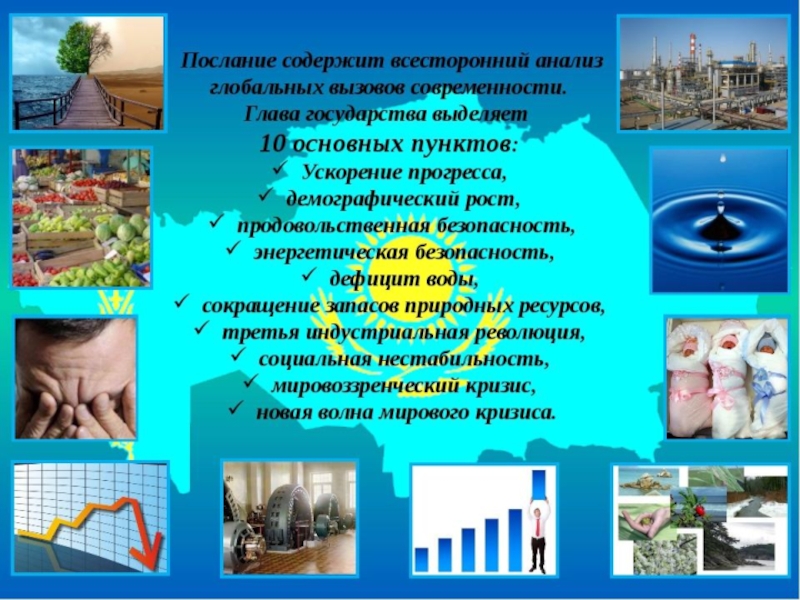 Послание содержит всесторонний анализ глобальных вызовов современности.
Глава государства выделяет
10 основных пунктов:

✓ Ускорение прогресса,
✓ демографический рост,
✓ продовольственная безопасность,
✓ энергетическая безопасность,
✓ дефицит воды,
✓ сокращение запасов природных ресурсов,
✓ третья индустриальная революция,
✓ социальная нестабильность,
✓ мировоззренческий кризис,
✓ новая волна мирового кризиса.